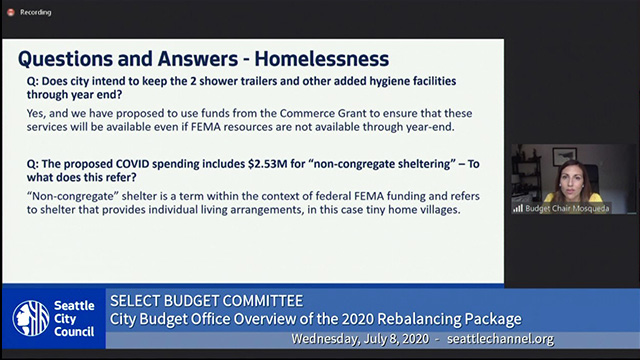 Recording

Questions and Answers - Homelessness

Q: Does city intend to keep the 2 shower trailers and other added hygiene facilities through year end?

Yes, and we have proposed to use funds from the Commerce Grant to ensure that these services will be available even if FEMA resources are not available through year-end.

Q: The proposed COVID spending includes $2.53M for "non-congregate sheltering" – To what does this refer?

"Non-congregate" shelter is a term within the context of federal FEMA funding and refers to shelter that provides individual living arrangements, in this case tiny home villages.

Budget Chair Mosqueda

Seattle City Council

SELECT BUDGET COMMITTEE
City Budget Office Overview of the 2020 Rebalancing Package
Wednesday, July 8, 2020 - seattlechannel.org